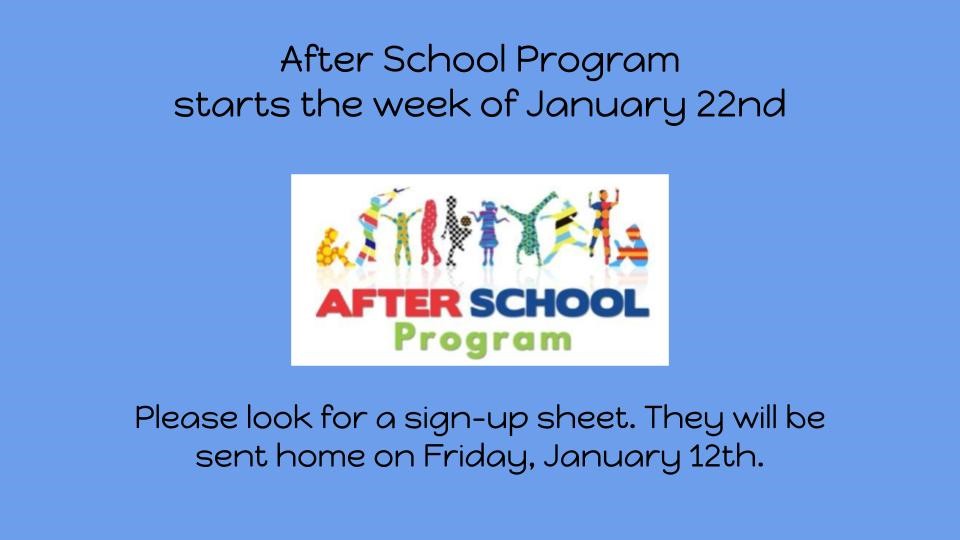 After School Program
starts the week of January 22nd

AFTER SCHOOL
Program

Please look for a sign-up sheet. They will be sent home on Friday, January 12th.